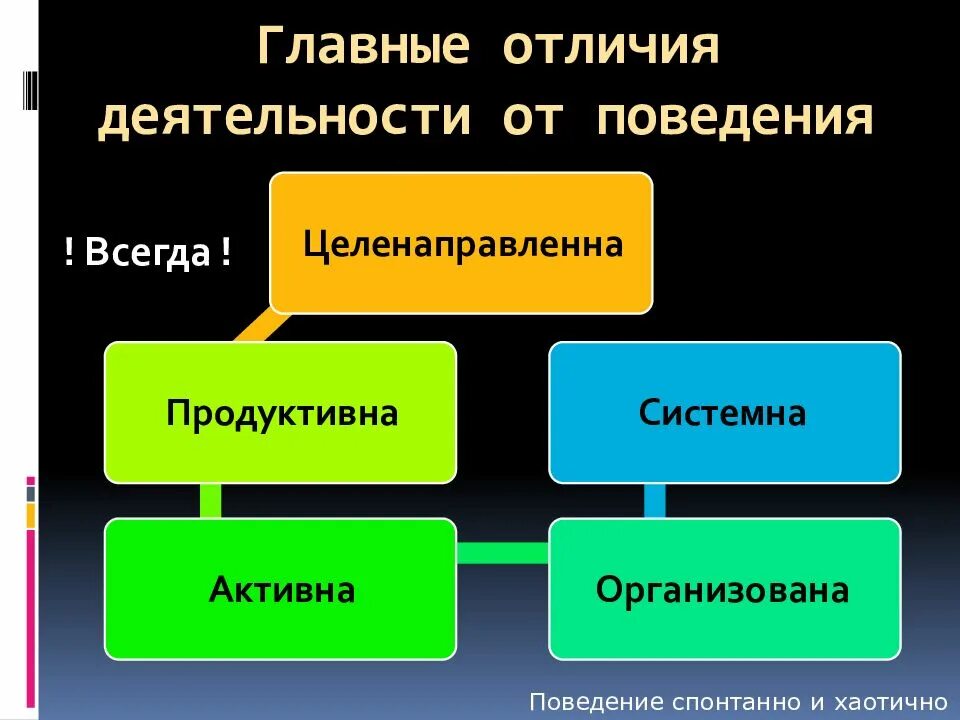 Главные отличия деятельности от поведения

! Всегда !

Целенаправленна

Продуктивна

Системна

Активна

Организована

Поведение спонтанно и хаотично